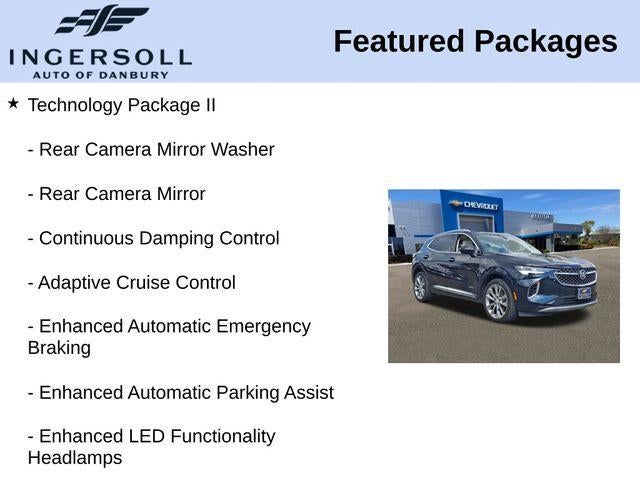 INGERSOLL
AUTO OF DANBURY

Featured Packages

★ Technology Package II

- Rear Camera Mirror Washer

- Rear Camera Mirror

- Continuous Damping Control

- Adaptive Cruise Control

- Enhanced Automatic Emergency Braking

- Enhanced Automatic Parking Assist

- Enhanced LED Functionality Headlamps

CHEVROLET